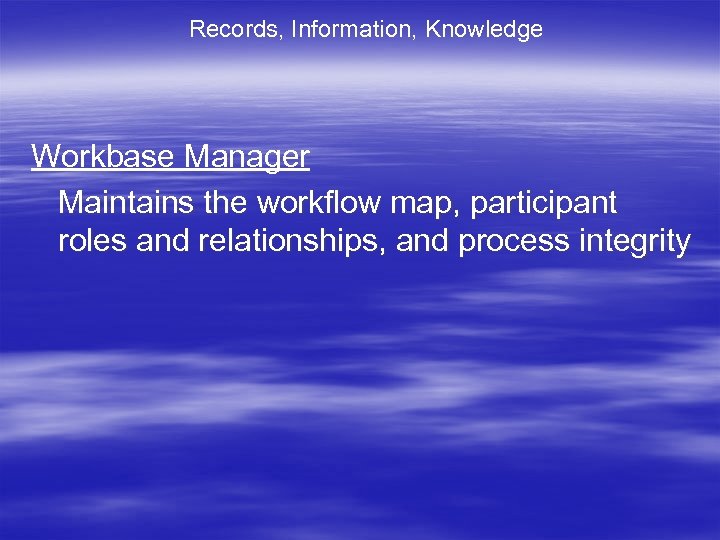 Records, Information, Knowledge

Workbase Manager

Maintains the workflow map, participant roles and relationships, and process integrity